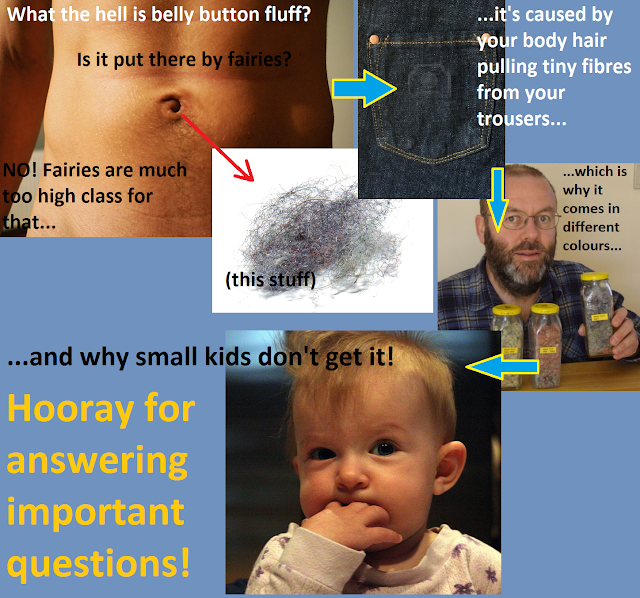 What the hell is belly button fluff?

Is it put there by fairies?

NO! Fairies are much too high class for that...

(this stuff)

...it's caused by your body hair pulling tiny fibres from your trousers...

...which is why it comes in different colours...

...and why small kids don't get it!

Hooray for answering important questions!